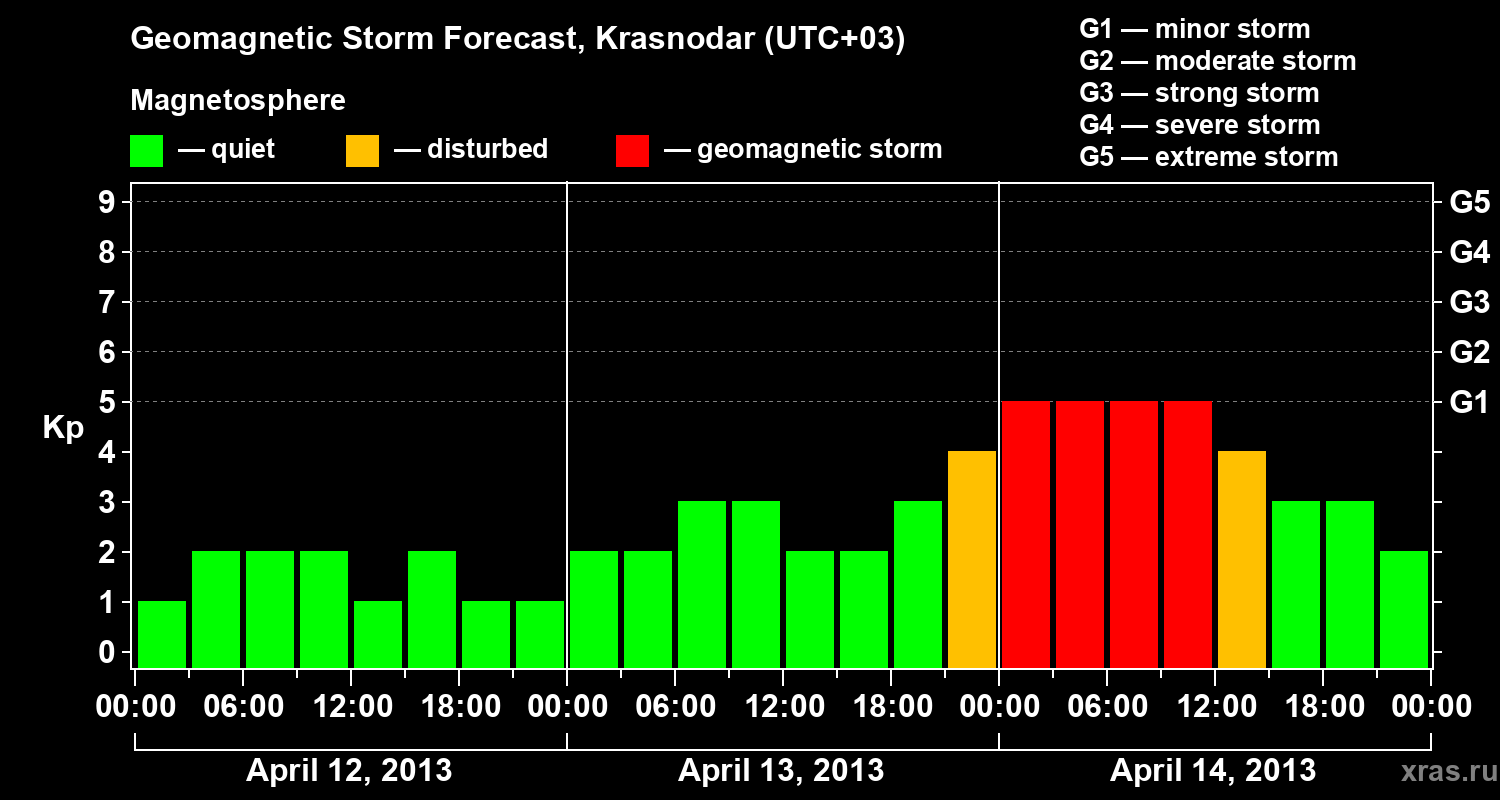 Geomagnetic Storm Forecast, Krasnodar (UTC+03)

Magnetosphere

— quiet — disturbed — geomagnetic storm

G1 — minor storm
G2 — moderate storm
G3 — strong storm
G4 — severe storm
G5 — extreme storm

Kp

9
8
7
6
5
4
3
2
1
0

G5
G4
G3
G2
G1

00:00 06:00 12:00 18:00 00:00 06:00 12:00 18:00 00:00 06:00 12:00 18:00 00:00

April 12, 2013
April 13, 2013
April 14, 2013

xras.ru